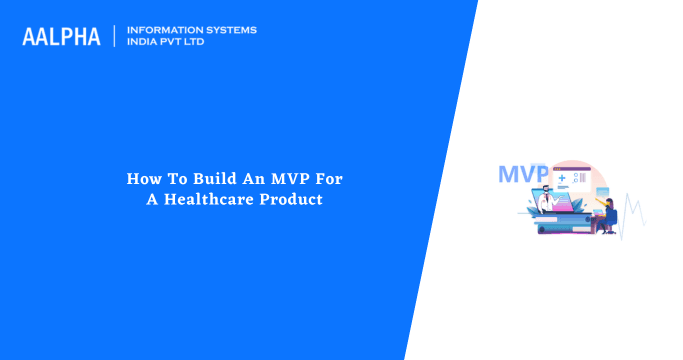 AALPHA | INFORMATION SYSTEMS INDIA PVT LTD

How To Build An MVP For A Healthcare Product

MVP